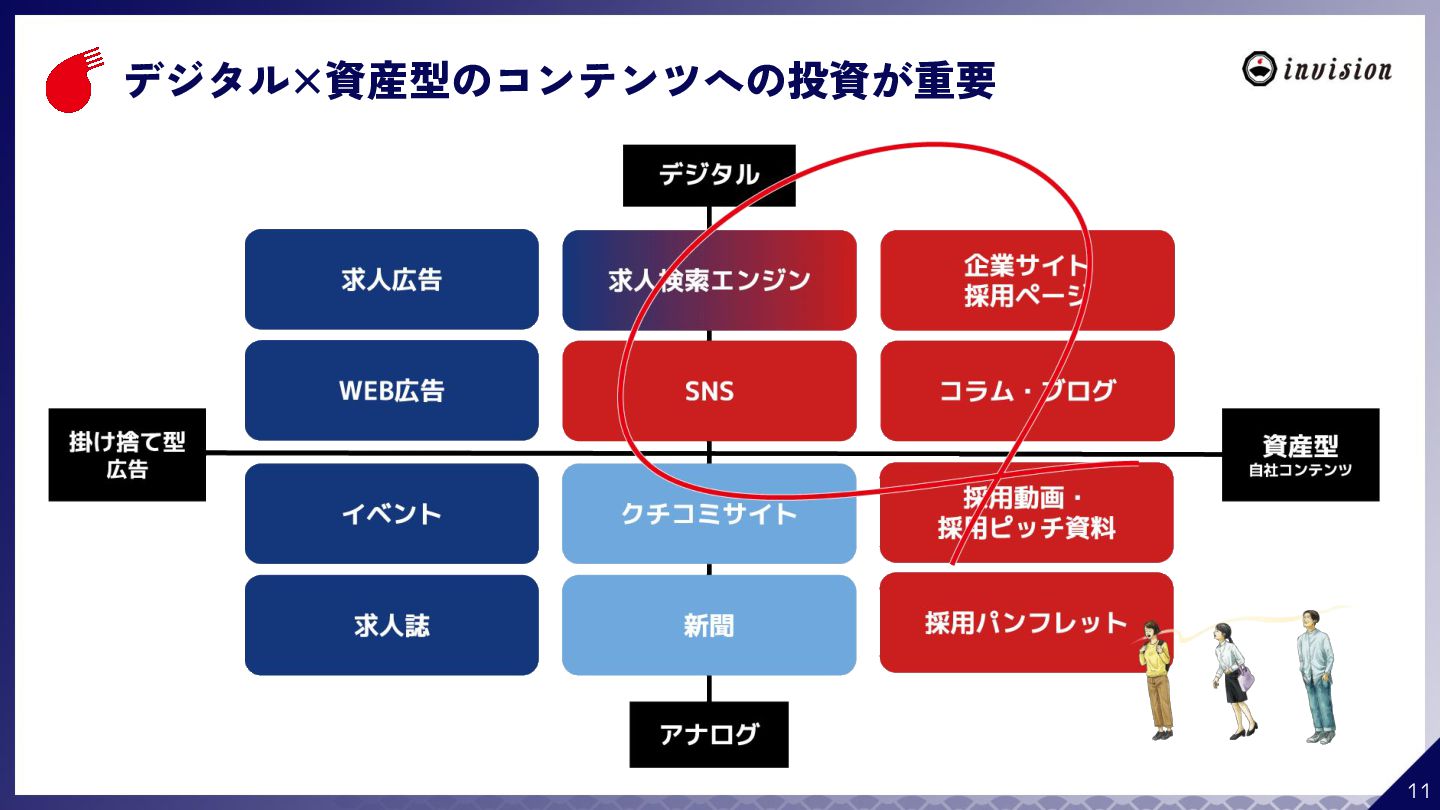 デジタル×資産型のコンテンツへの投資が重要

invision

デジタル

求人広告

求人検索エンジン

企業サイト
採用ページ

WEB広告

SNS

コラム・ブログ

掛け捨て型
広告

資産型
自社コンテンツ

イベント

クチコミサイト

採用動画・
採用ピッチ資料

求人誌

新聞

採用パンフレット

アナログ

11